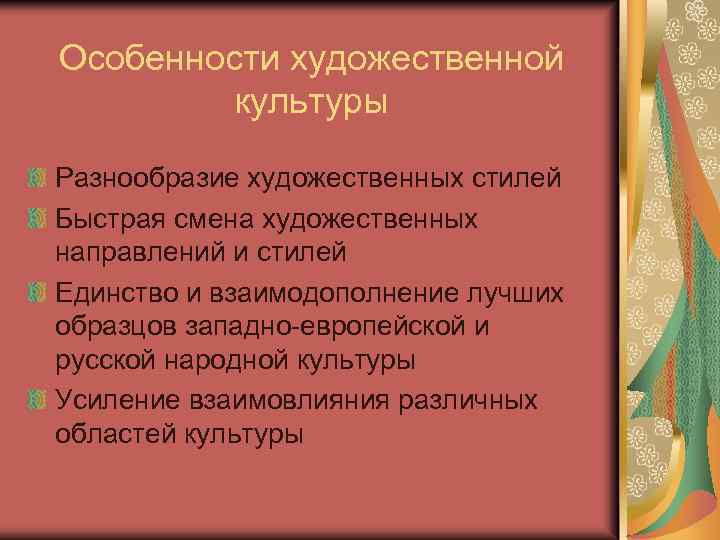 Особенности художественной культуры

Разнообразие художественных стилей

Быстрая смена художественных направлений и стилей

Единство и взаимодополнение лучших образцов западно-европейской и русской народной культуры

Усиление взаимовлияния различных областей культуры